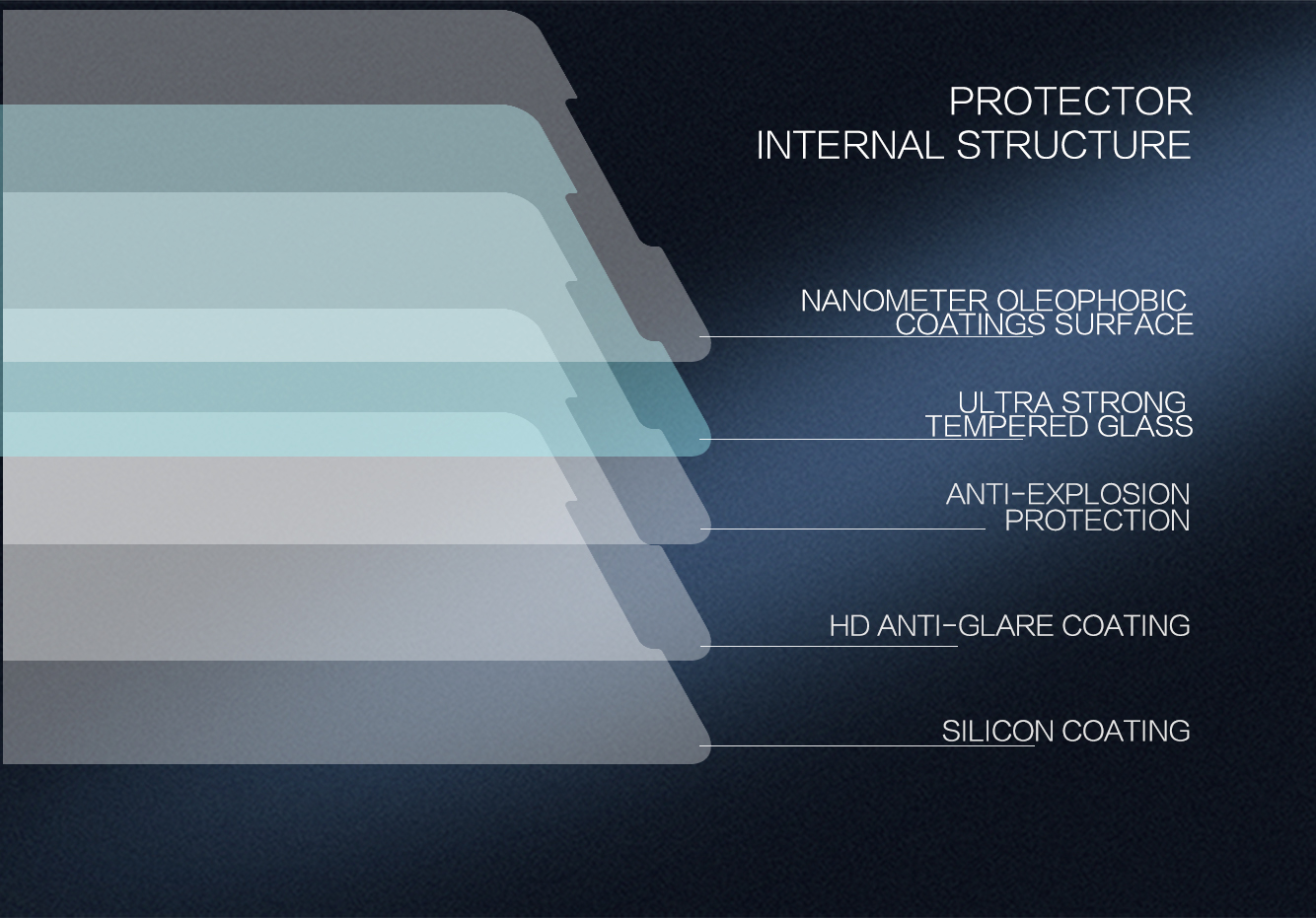 PROTECTOR
INTERNAL STRUCTURE

NANOMETER OLEOPHOBIC
COATINGS SURFACE

ULTRA STRONG
TEMPERED GLASS

ANTI-EXPLOSION
PROTECTION

HD ANTI-GLARE COATING

SILICON COATING